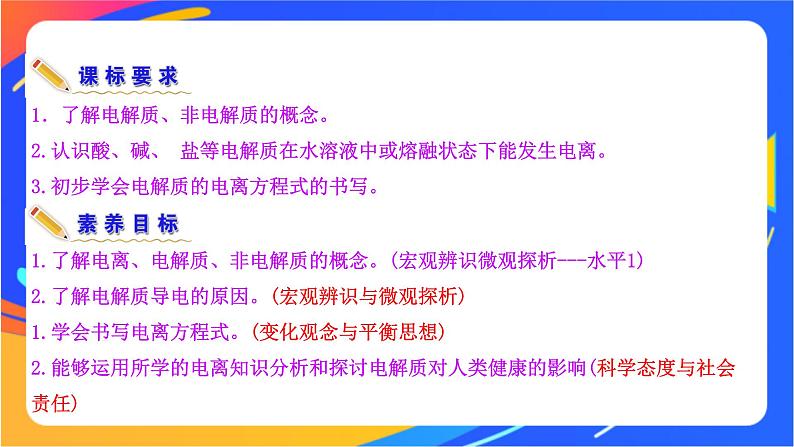 课标要求

1. 了解电解质、非电解质的概念。

2.认识酸、碱、 盐等电解质在水溶液中或熔融状态下能发生电离。

3.初步学会电解质的电离方程式的书写。

素养目标

1.了解电离、电解质、非电解质的概念。(宏观辨识微观探析---水平1)

2.了解电解质导电的原因。(宏观辨识与微观探析)

1.学会书写电离方程式。(变化观念与平衡思想)

2.能够运用所学的电离知识分析和探讨电解质对人类健康的影响(科学态度与社会责任)